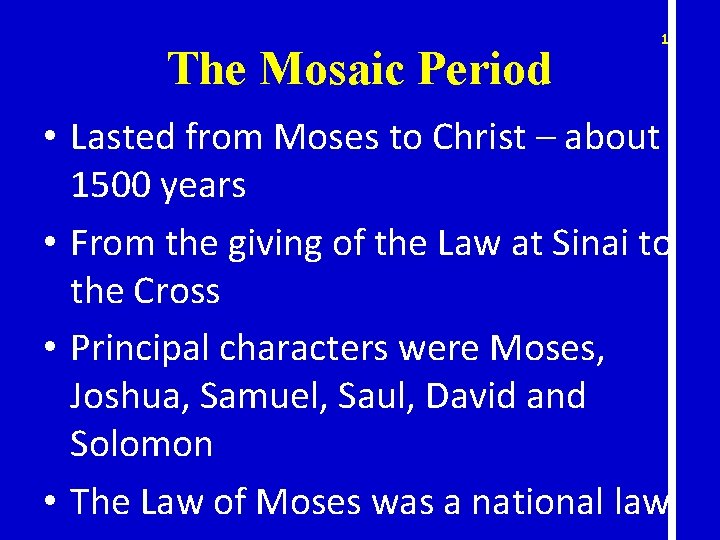 1

The Mosaic Period

• Lasted from Moses to Christ – about 1500 years

• From the giving of the Law at Sinai to the Cross

• Principal characters were Moses, Joshua, Samuel, Saul, David and Solomon

• The Law of Moses was a national law